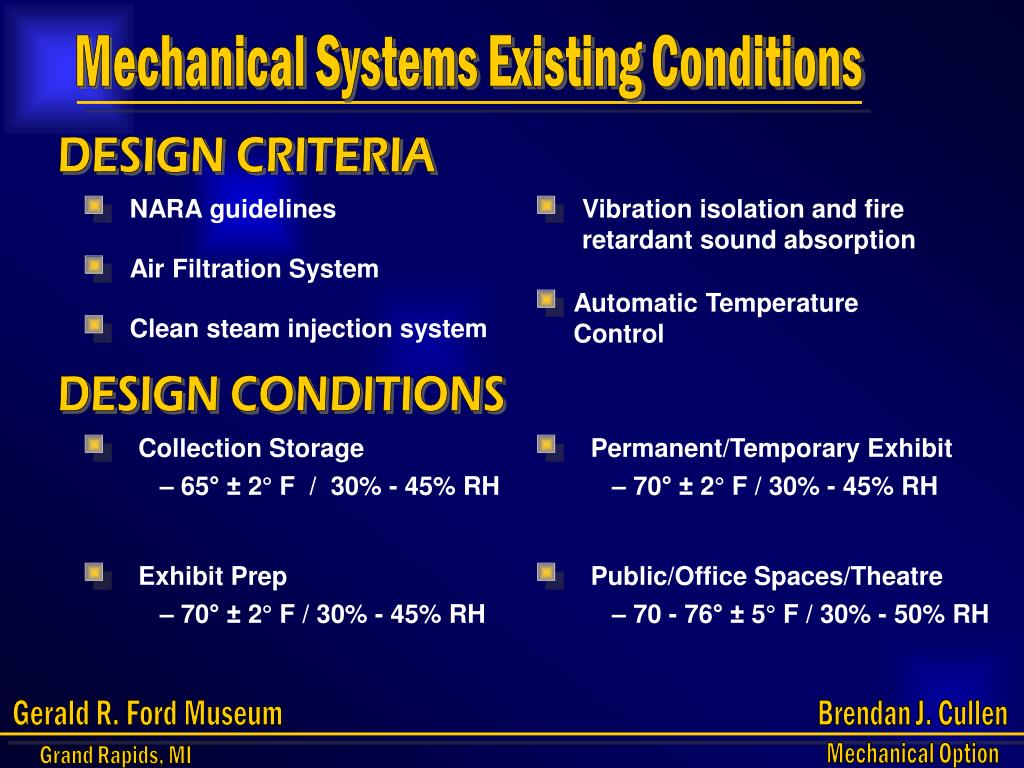 Mechanical Systems Existing Conditions

DESIGN CRITERIA

NARA guidelines

Air Filtration System

Clean steam injection system

Vibration isolation and fire retardant sound absorption

Automatic Temperature Control

DESIGN CONDITIONS

Collection Storage
– 65° ± 2° F / 30% - 45% RH

Exhibit Prep
– 70° ± 2° F / 30% - 45% RH

Permanent/Temporary Exhibit
– 70° ± 2° F / 30% - 45% RH

Public/Office Spaces/Theatre
– 70 - 76° ± 5° F / 30% - 50% RH

Gerald R. Ford Museum
Grand Rapids, MI

Brendan J. Cullen
Mechanical Option